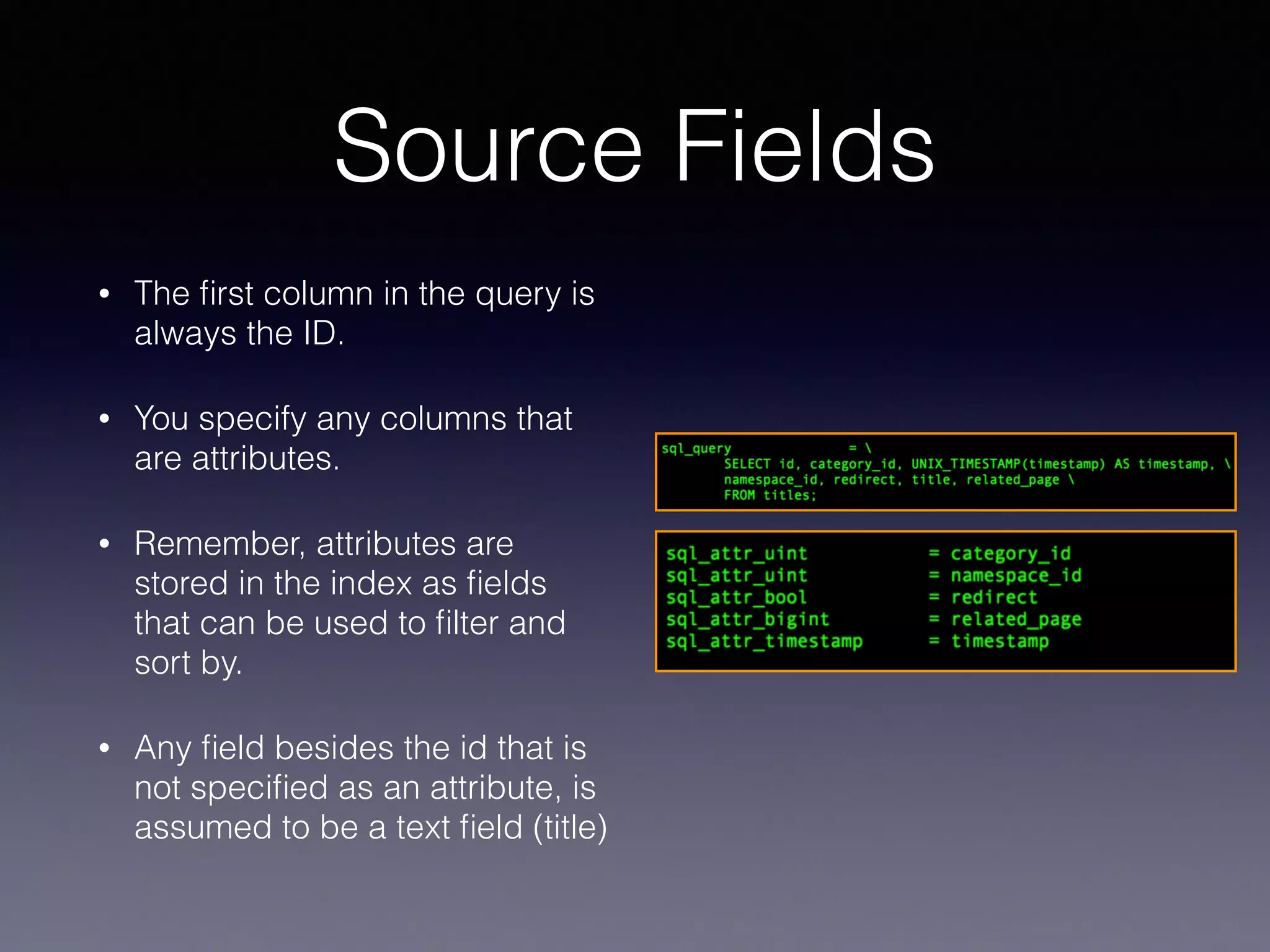 Source Fields

• The first column in the query is always the ID.

• You specify any columns that are attributes.

• Remember, attributes are stored in the index as fields that can be used to filter and sort by.

• Any field besides the id that is not specified as an attribute, is assumed to be a text field (title)

sql_query = \
SELECT id, category_id, UNIX_TIMESTAMP(timestamp) AS timestamp, \
namespace_id, redirect, title, related_page \
FROM titles;

sql_attr_uint = category_id
sql_attr_uint = namespace_id
sql_attr_bool = redirect
sql_attr_bigint = related_page
sql_attr_timestamp = timestamp